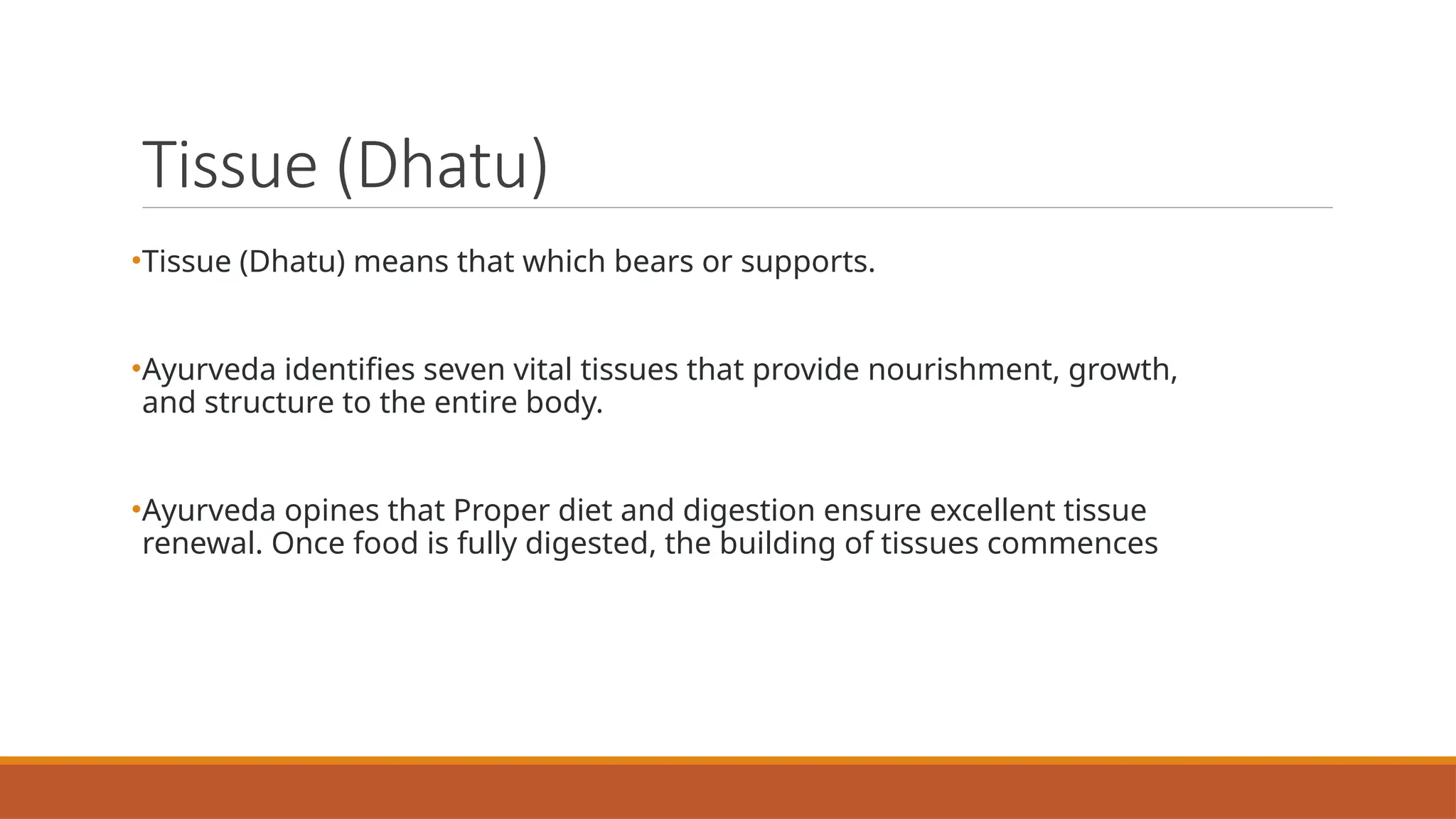 Tissue (Dhatu)

•Tissue (Dhatu) means that which bears or supports.

•Ayurveda identifies seven vital tissues that provide nourishment, growth, and structure to the entire body.

•Ayurveda opines that Proper diet and digestion ensure excellent tissue renewal. Once food is fully digested, the building of tissues commences